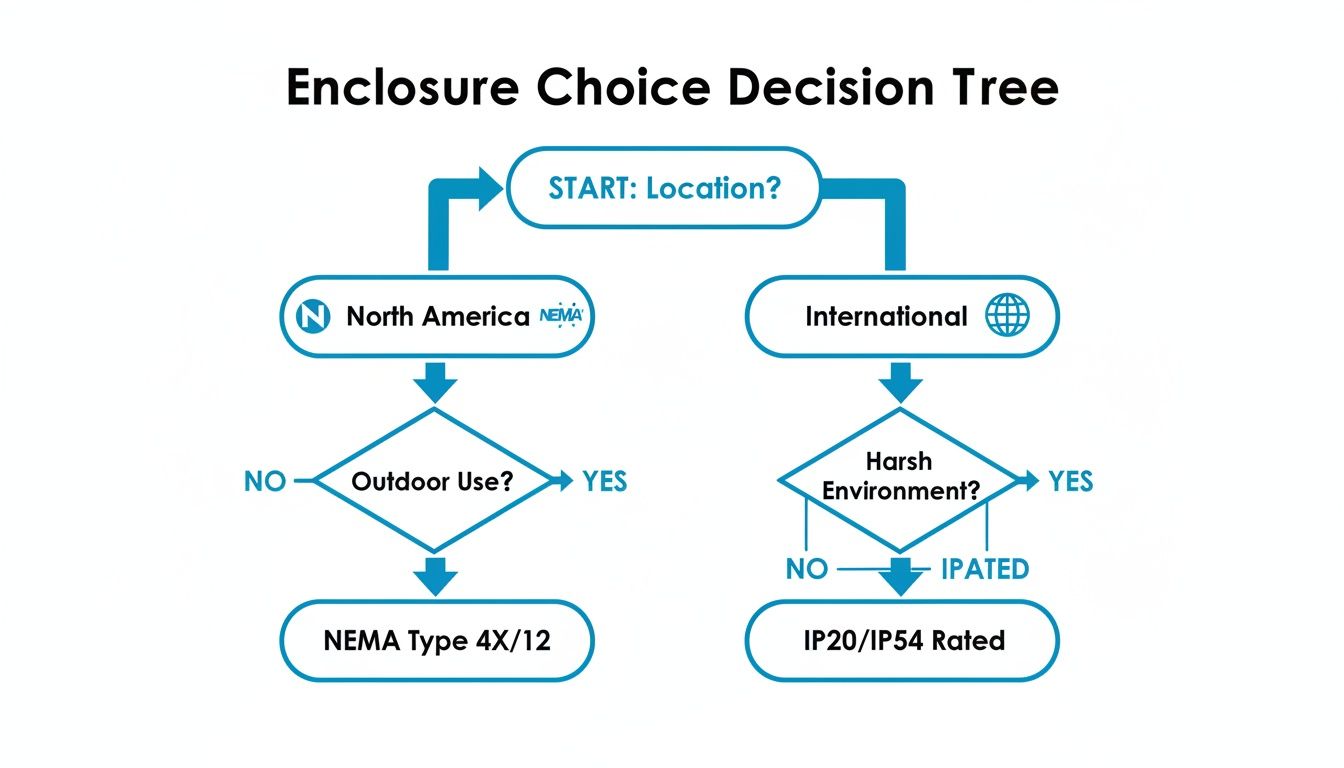 Enclosure Choice Decision Tree

START: Location?

N North America NEMA

International

NO Outdoor Use? YES

Harsh Environment? YES

NO IPATED

NEMA Type 4X/12

IP20/IP54 Rated